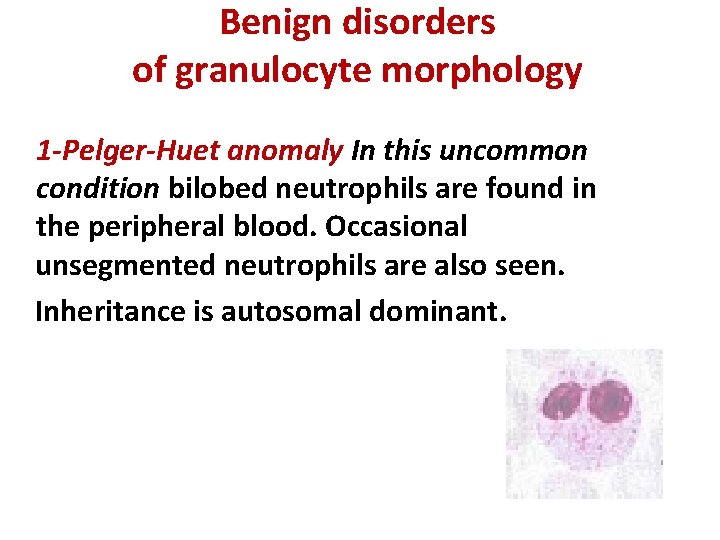 Benign disorders
of granulocyte morphology

1-Pelger-Huet anomaly In this uncommon condition bilobed neutrophils are found in the peripheral blood. Occasional unsegmented neutrophils are also seen.

Inheritance is autosomal dominant.